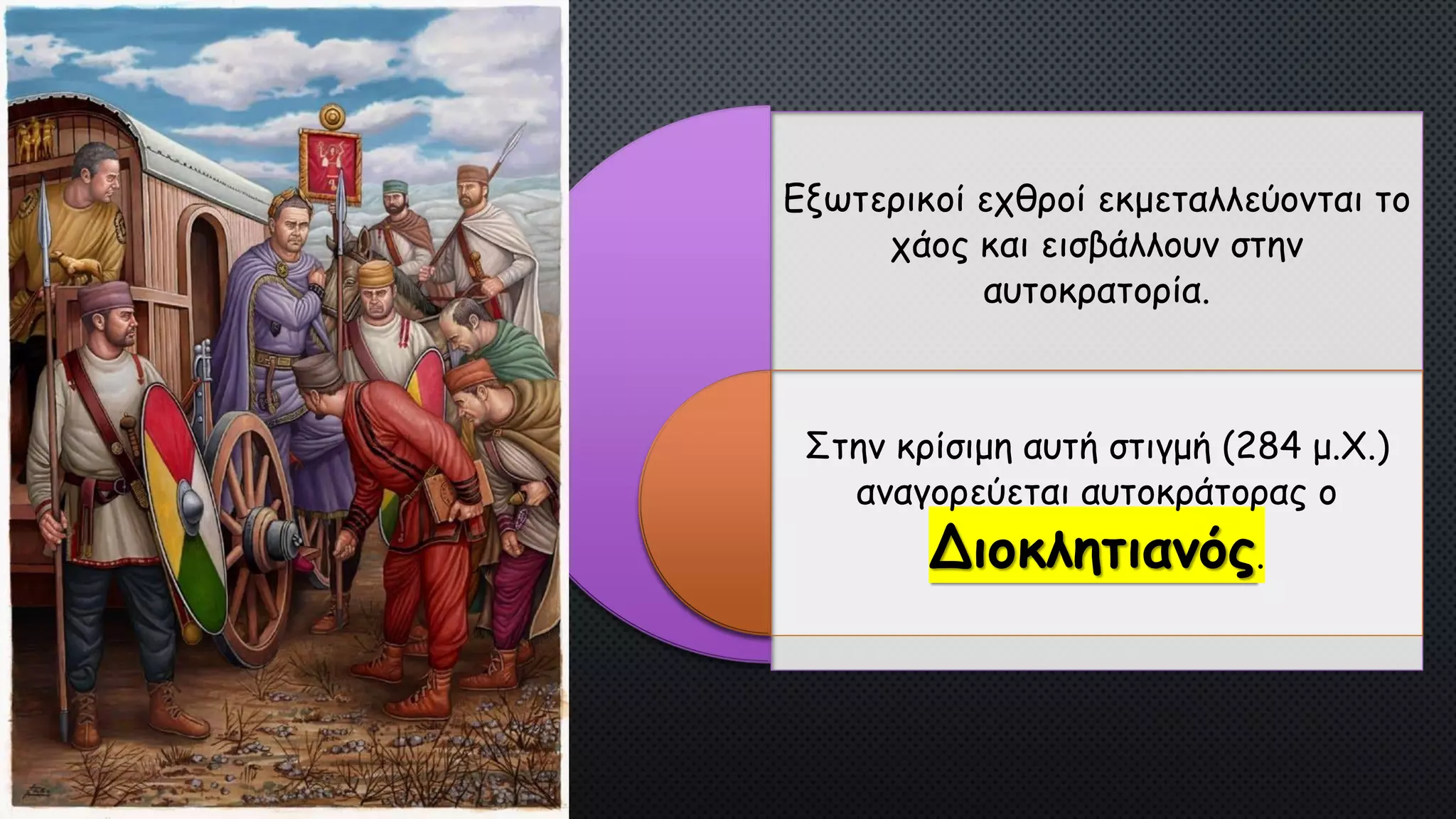 Εξωτερικοί εχθροί εκμεταλλεύονται το χάος και εισβάλλουν στην αυτοκρατορία.

Στην κρίσιμη αυτή στιγμή (284 μ.Χ.) αναγορεύεται αυτοκράτορας ο Διοκλητιανός.